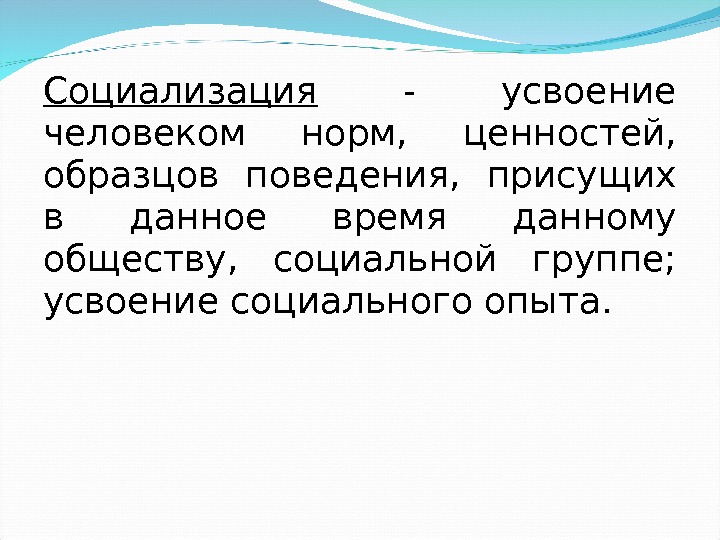 Социализация - усвоение человеком норм, ценностей, образцов поведения, присущих в данное время данному обществу, социальной группе; усвоение социального опыта.